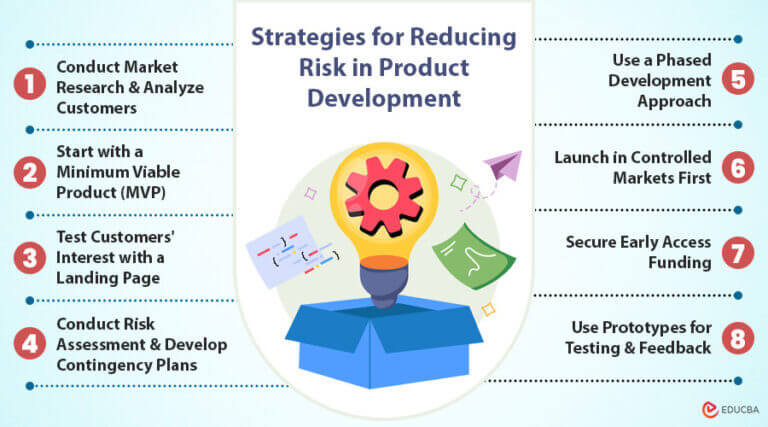 Strategies for Reducing Risk in Product Development

1 Conduct Market Research & Analyze Customers

2 Start with a Minimum Viable Product (MVP)

3 Test Customers' Interest with a Landing Page

4 Conduct Risk Assessment & Develop Contingency Plans

Use a Phased Development Approach 5

Launch in Controlled Markets First 6

Secure Early Access Funding 7

Use Prototypes for Testing & Feedback 8

EDUCBA